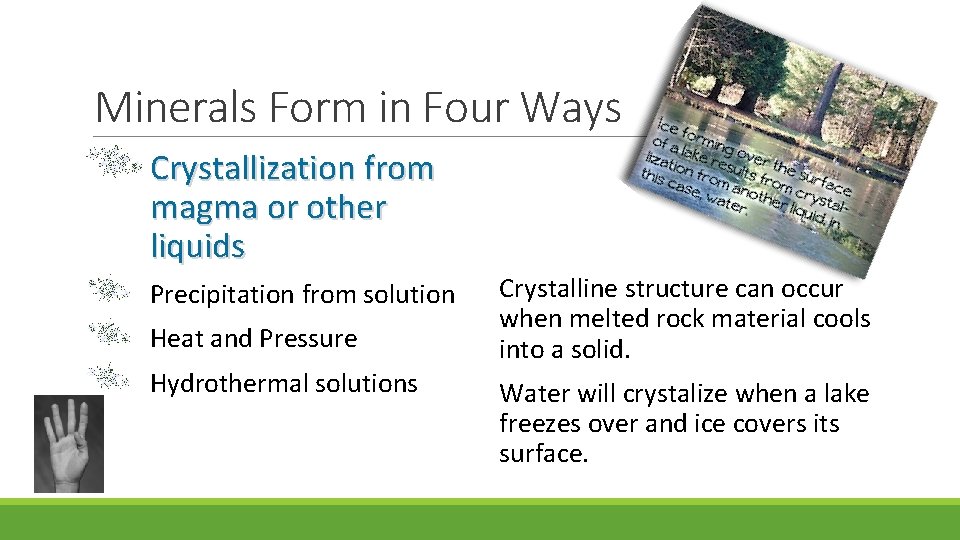 Minerals Form in Four Ways

Crystallization from magma or other liquids

Precipitation from solution

Heat and Pressure

Hydrothermal solutions

Ice forming over the surface of a lake results from crystallization from another liquid, in this case, water.

Crystalline structure can occur when melted rock material cools into a solid.

Water will crystalize when a lake freezes over and ice covers its surface.